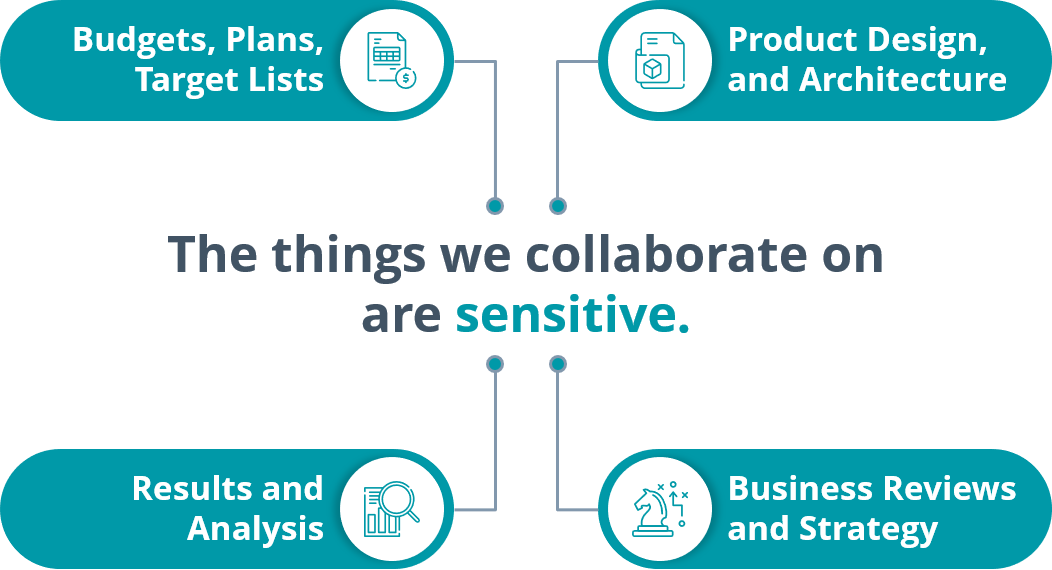 Budgets, Plans, Target Lists

Product Design, and Architecture

The things we collaborate on are sensitive.

Results and Analysis

Business Reviews and Strategy